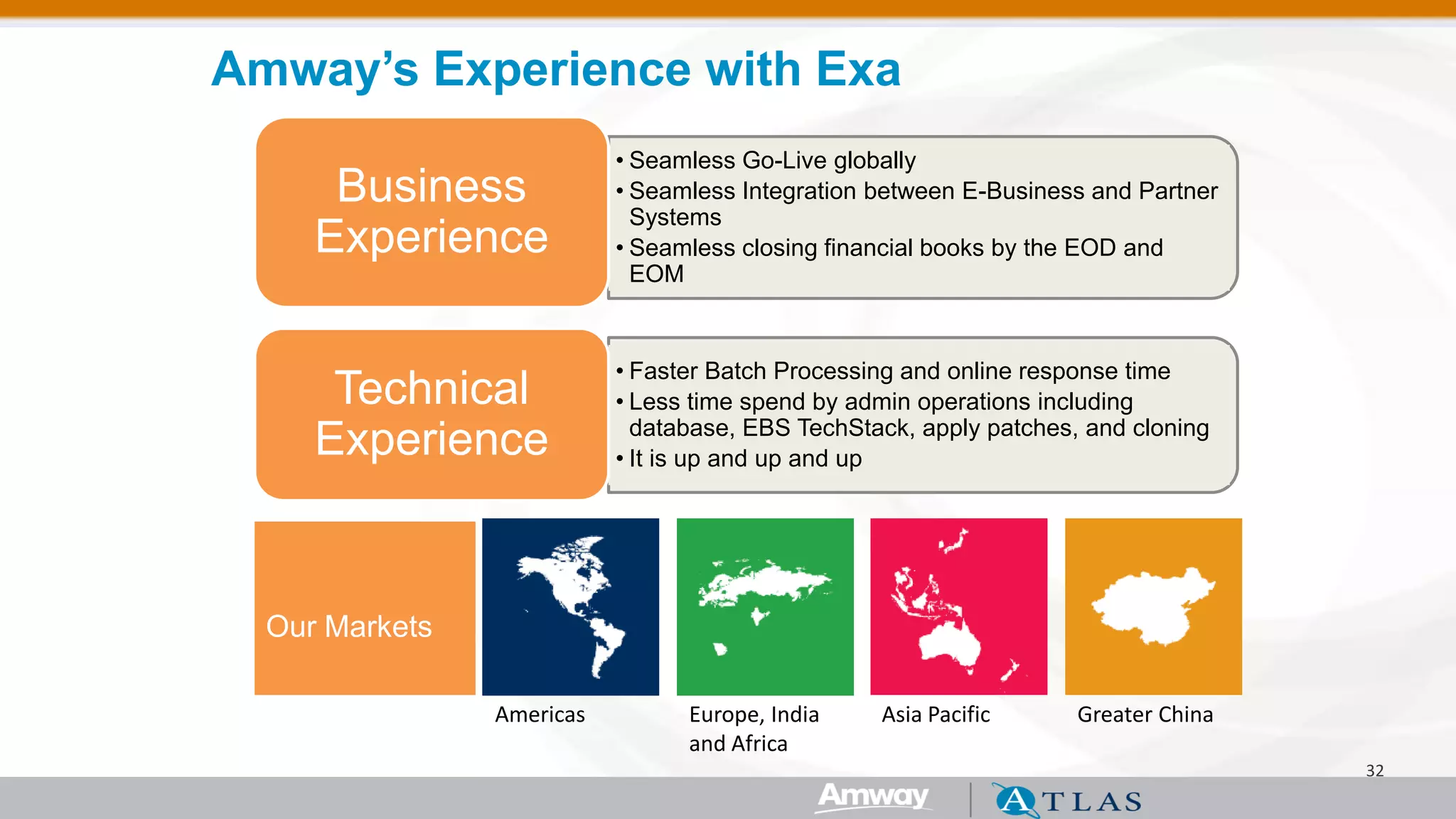 Amway's Experience with Exa

Business Experience

• Seamless Go-Live globally
• Seamless Integration between E-Business and Partner Systems
• Seamless closing financial books by the EOD and EOM

Technical Experience

• Faster Batch Processing and online response time
• Less time spend by admin operations including database, EBS TechStack, apply patches, and cloning
• It is up and up and up

Our Markets

Americas

Europe, India and Africa

Asia Pacific

Greater China

32

Amway | ATLAS